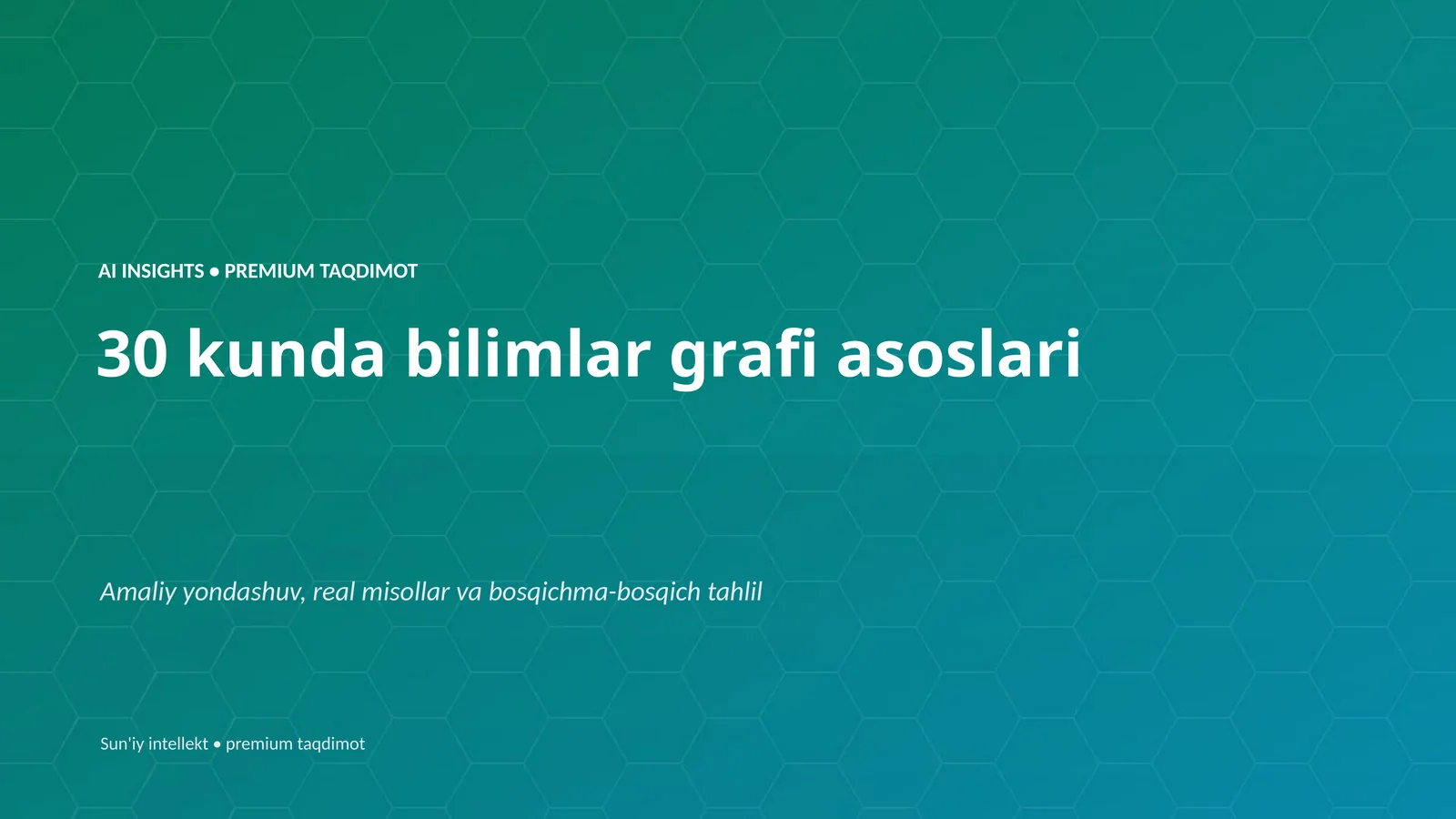 AI INSIGHTS • PREMIUM TAQDIMOT

30 kunda bilimlar grafi asoslari

Amaliy yondashuv, real misollar va bosqichma-bosqich tahlil

Sun'iy intellekt • premium taqdimot